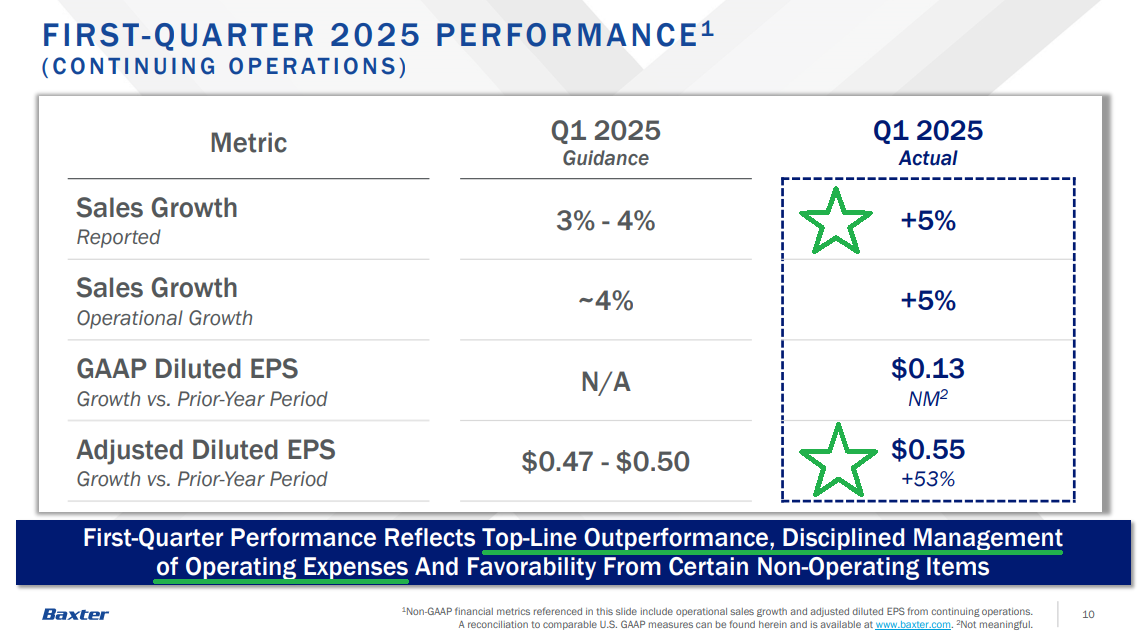 FIRST-QUARTER 2025 PERFORMANCE$^1$
(CONTINUING OPERATIONS)

| Metric | Q1 2025 Guidance | Q1 2025 Actual |
|---|---|---|
| Sales Growth Reported | 3% - 4% | +5% |
| Sales Growth Operational Growth | ~4% | +5% |
| GAAP Diluted EPS Growth vs. Prior-Year Period | N/A | $0.13 NM$^2$ |
| Adjusted Diluted EPS Growth vs. Prior-Year Period | $0.47 - $0.50 | $0.55 +53% |

First-Quarter Performance Reflects Top-Line Outperformance, Disciplined Management of Operating Expenses And Favorability From Certain Non-Operating Items

Baxter

$^1$Non-GAAP financial metrics referenced in this slide include operational sales growth and adjusted diluted EPS from continuing operations. A reconciliation to comparable U.S. GAAP measures can be found herein and is available at www.baxter.com. $^2$Not meaningful.

10